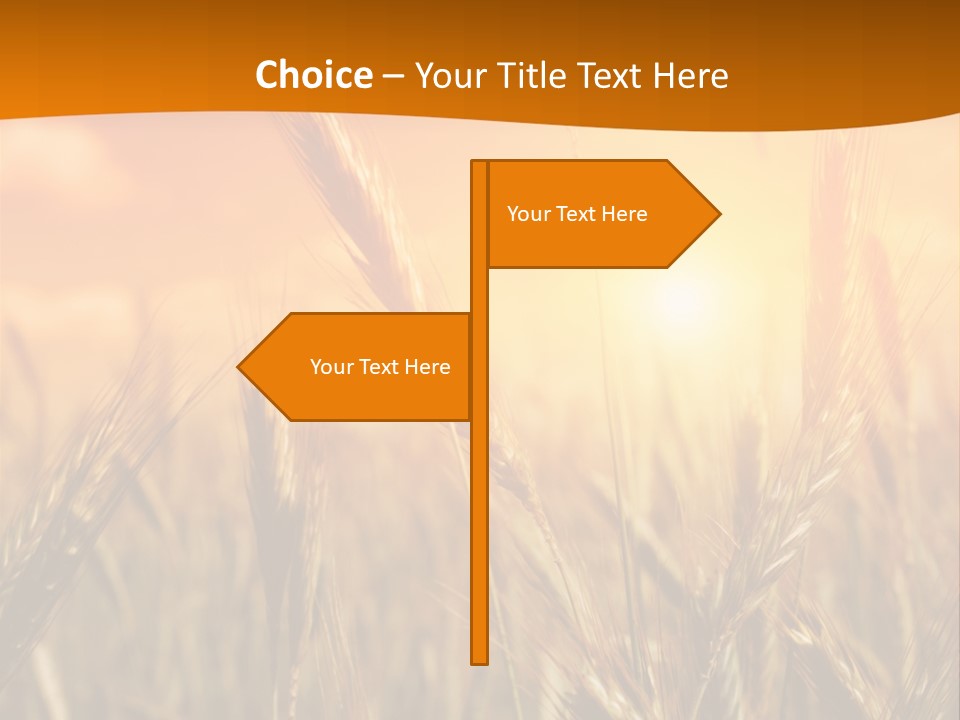 Choice – Your Title Text Here

Your Text Here

Your Text Here